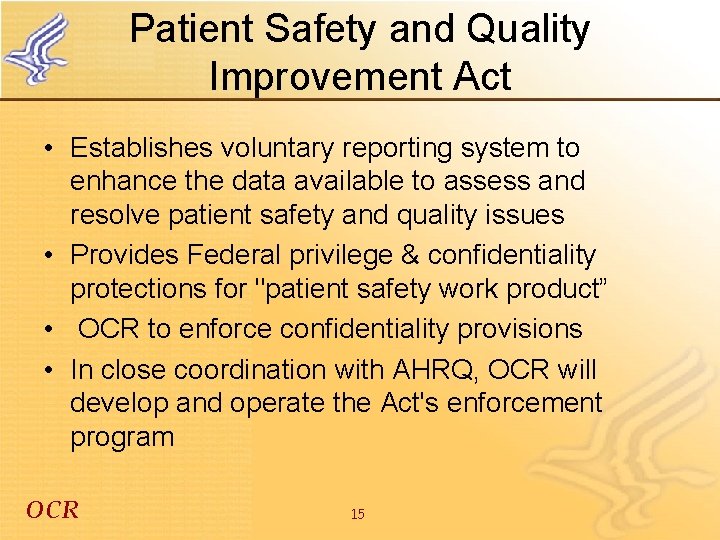 Patient Safety and Quality Improvement Act

• Establishes voluntary reporting system to enhance the data available to assess and resolve patient safety and quality issues
• Provides Federal privilege & confidentiality protections for "patient safety work product”
• OCR to enforce confidentiality provisions
• In close coordination with AHRQ, OCR will develop and operate the Act's enforcement program

OCR

15